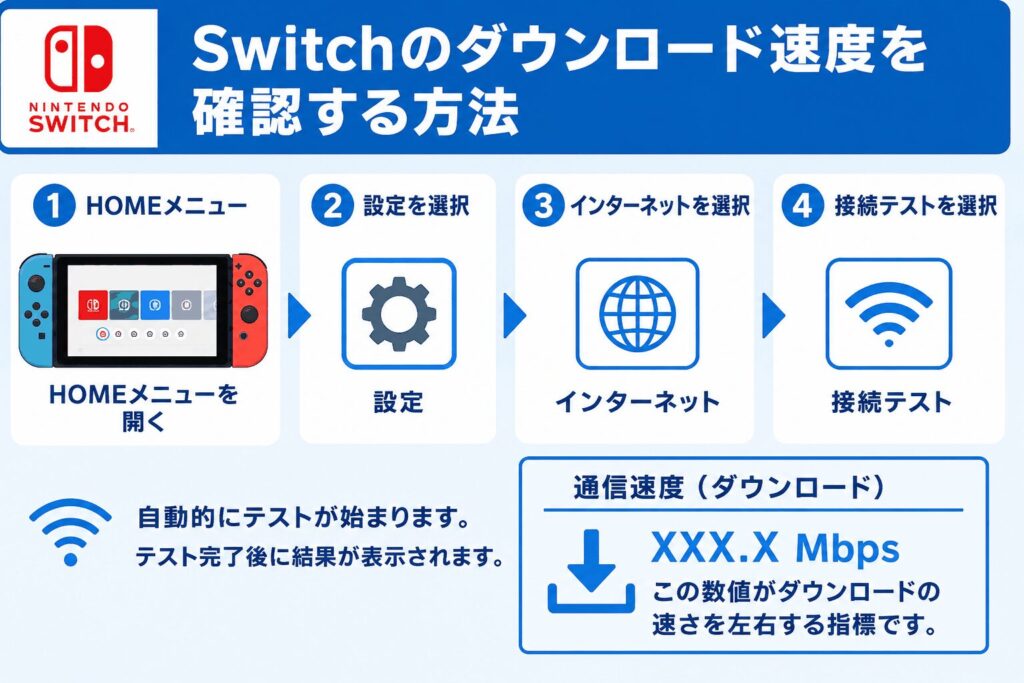 NINTENDO SWITCH

Switchのダウンロード速度を確認する方法

1 HOMEメニュー

HOMEメニューを開く

2 設定を選択

設定

3 インターネットを選択

インターネット

4 接続テストを選択

接続テスト

自動的にテストが始まります。
テスト完了後に結果が表示されます。

通信速度（ダウンロード）

XXX.X Mbps

この数値がダウンロードの速さを左右する指標です。